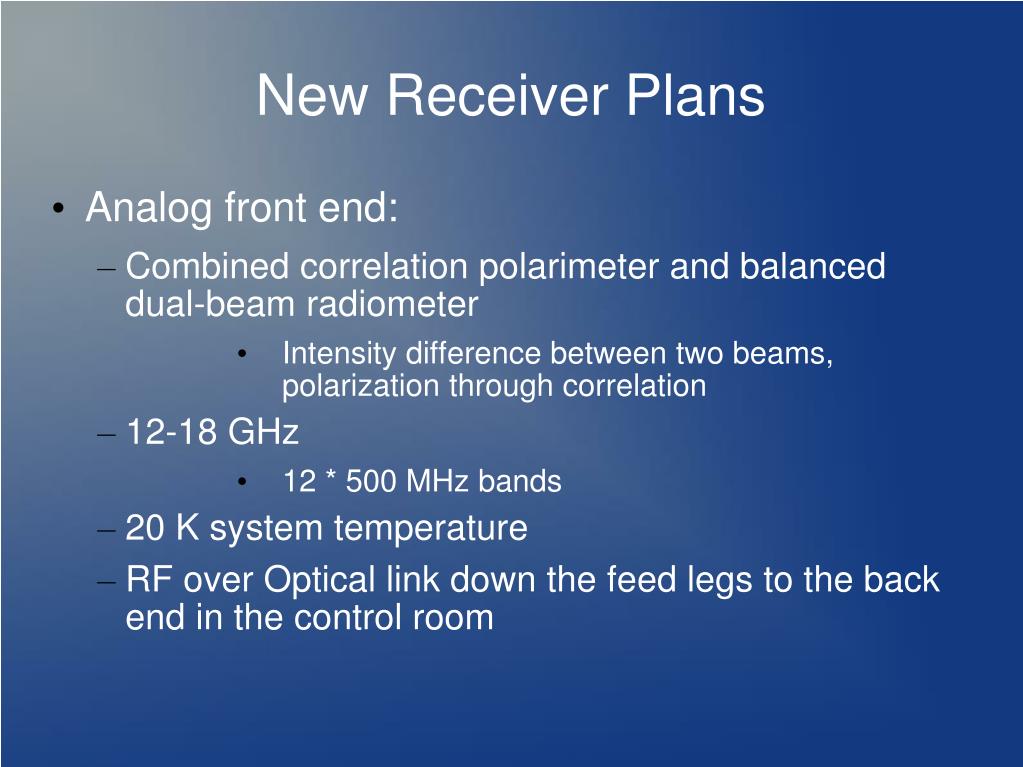 New Receiver Plans

• Analog front end:
– Combined correlation polarimeter and balanced dual-beam radiometer
• Intensity difference between two beams, polarization through correlation
– 12-18 GHz
• 12 * 500 MHz bands
– 20 K system temperature
– RF over Optical link down the feed legs to the back end in the control room